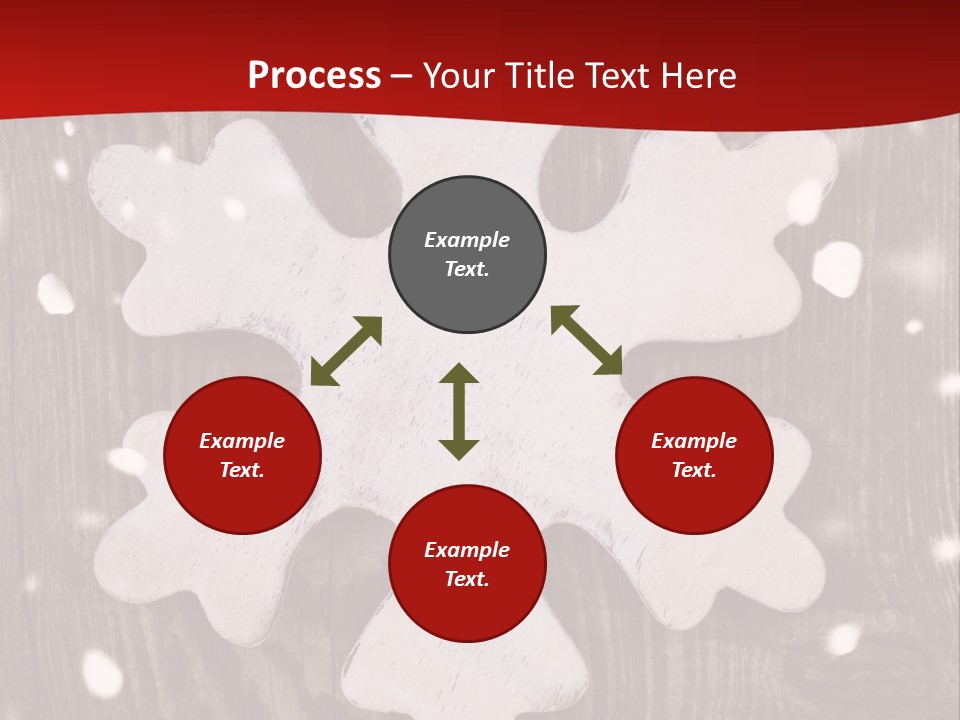 Process – Your Title Text Here

Example Text.

Example Text.

Example Text.

Example Text.